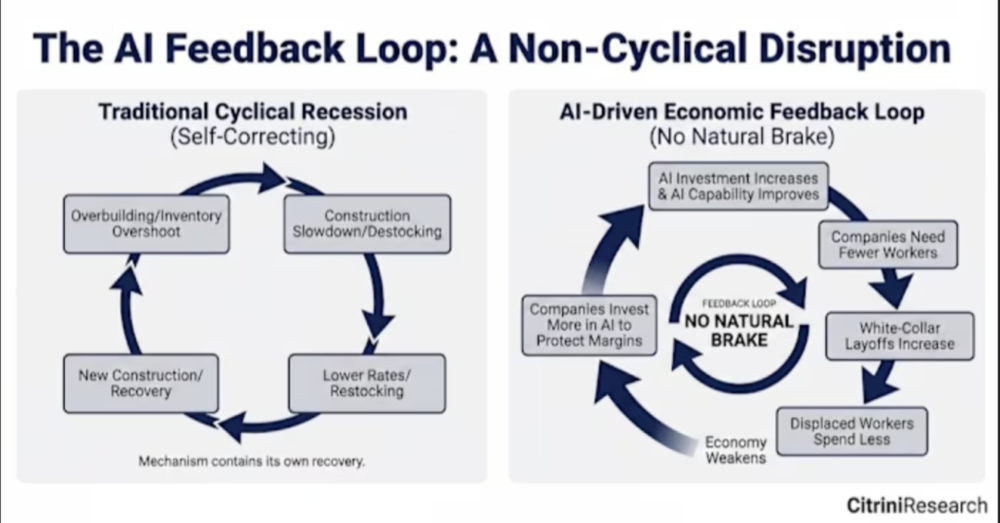 The AI Feedback Loop: A Non-Cyclical Disruption

Traditional Cyclical Recession
(Self-Correcting)

Overbuilding/Inventory Overshoot

Construction Slowdown/Destocking

Lower Rates/ Restocking

New Construction/ Recovery

Mechanism contains its own recovery.

AI-Driven Economic Feedback Loop
(No Natural Brake)

AI Investment Increases & AI Capability Improves

Companies Need Fewer Workers

White-Collar Layoffs Increase

Displaced Workers Spend Less

Economy Weakens

Companies Invest More in AI to Protect Margins

FEEDBACK LOOP
NO NATURAL BRAKE

CitriniResearch